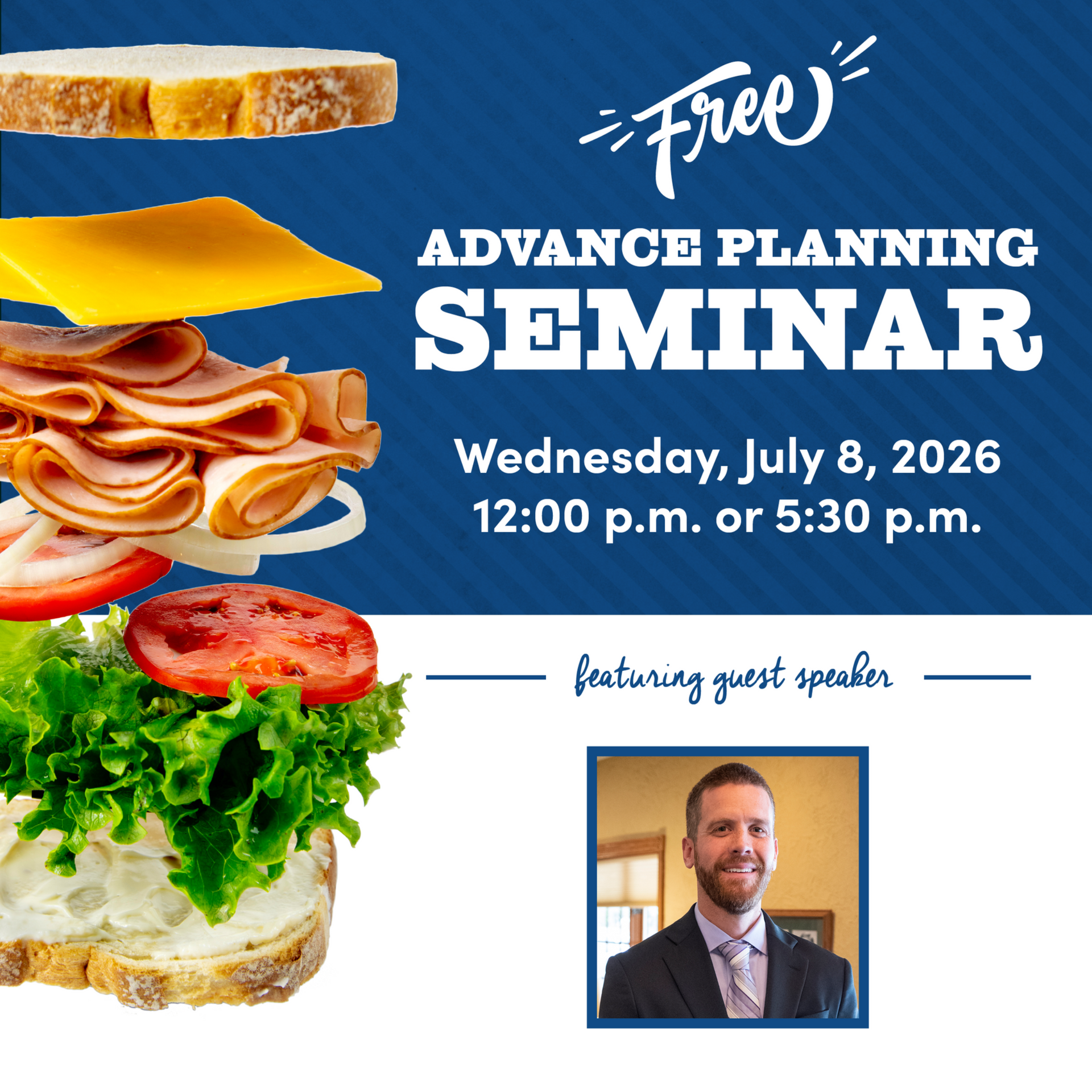 Free

ADVANCE PLANNING
SEMINAR

Wednesday, July 8, 2026
12:00 p.m. or 5:30 p.m.

featuring guest speaker